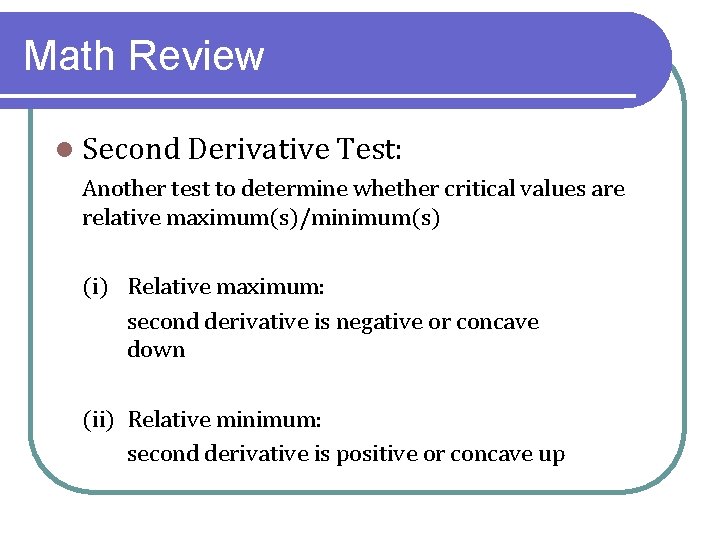 Math Review

Second Derivative Test:

Another test to determine whether critical values are relative maximum(s)/minimum(s)

(i) Relative maximum:

second derivative is negative or concave down

(ii) Relative minimum:

second derivative is positive or concave up